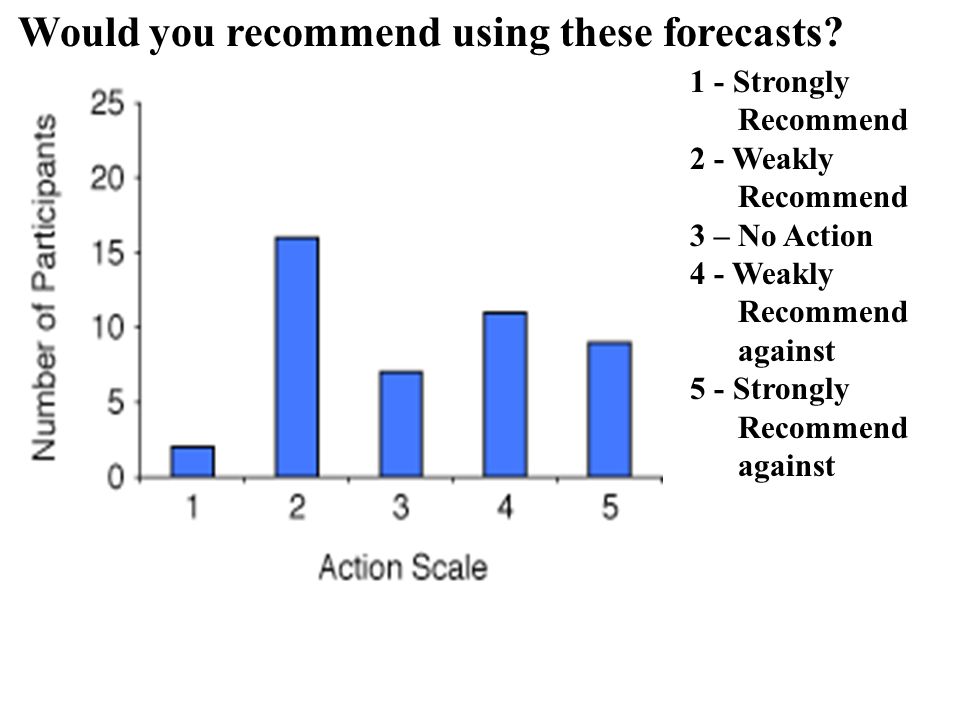 Would you recommend using these forecasts?

Number of Participants

25
20
15
10
5
0

1 2 3 4 5

Action Scale

1 - Strongly Recommend
2 - Weakly Recommend
3 – No Action
4 - Weakly Recommend against
5 - Strongly Recommend against